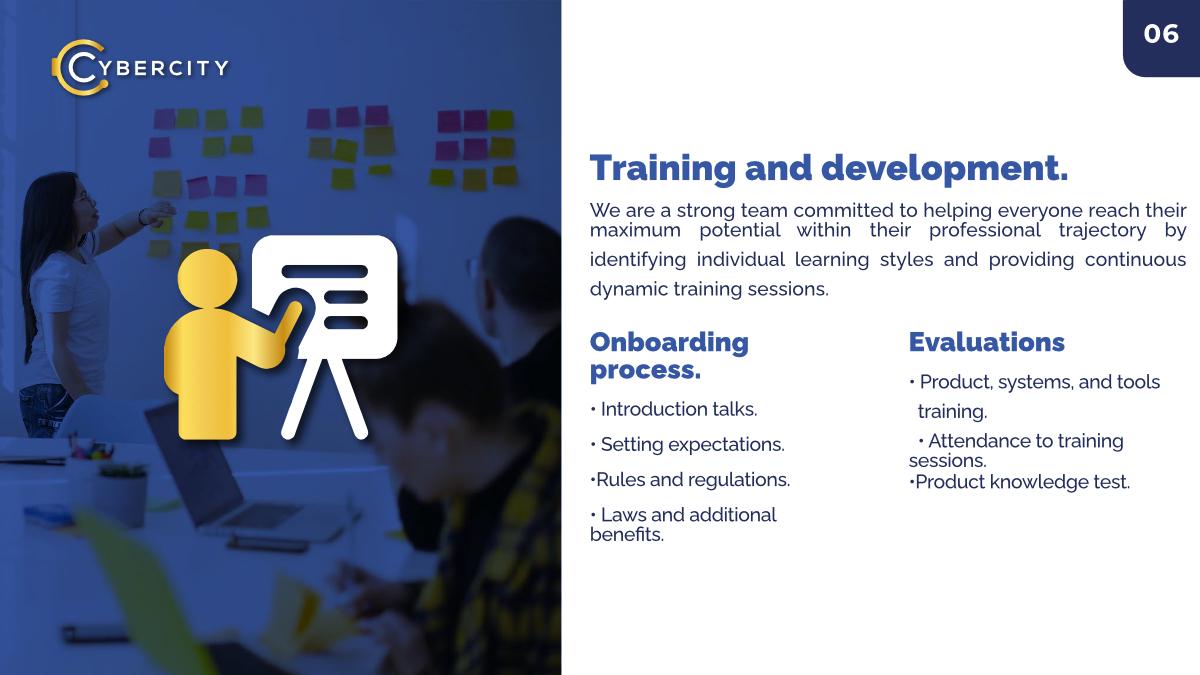 CYBERCITY

06

Training and development.

We are a strong team committed to helping everyone reach their maximum potential within their professional trajectory by identifying individual learning styles and providing continuous dynamic training sessions.

Onboarding process.

• Introduction talks.

• Setting expectations.

•Rules and regulations.

• Laws and additional benefits.

Evaluations

• Product, systems, and tools training.

• Attendance to training sessions.

•Product knowledge test.